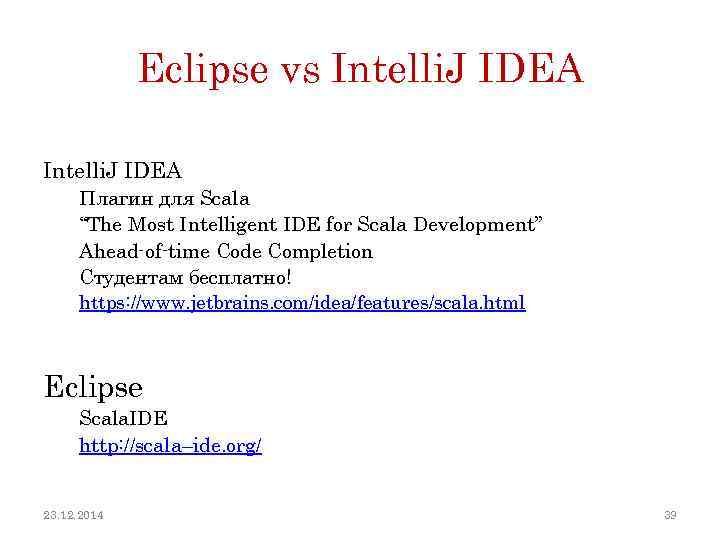 Eclipse vs IntelliJ IDEA

IntelliJ IDEA

Плагин для Scala

“The Most Intelligent IDE for Scala Development”

Ahead-of-time Code Completion

Студентам бесплатно!

https://www.jetbrains.com/idea/features/scala.html

Eclipse

ScalaIDE

http://scala–ide.org/

23.12.2014

39